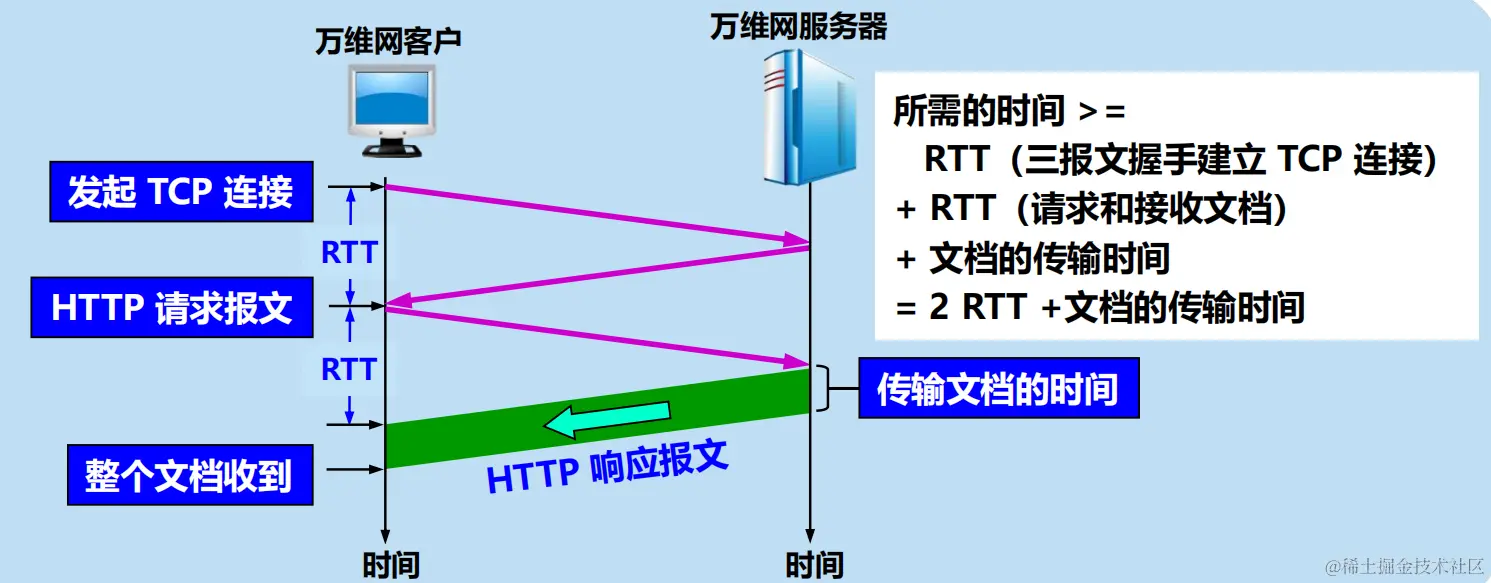 万维网客户

万维网服务器

所需的时间 >=
RTT（三报文握手建立 TCP 连接）
+ RTT（请求和接收文档）
+ 文档的传输时间
= 2 RTT +文档的传输时间

发起 TCP 连接

RTT

HTTP 请求报文

RTT

传输文档的时间

整个文档收到

HTTP 响应报文

时间

时间

@稀土掘金技术社区